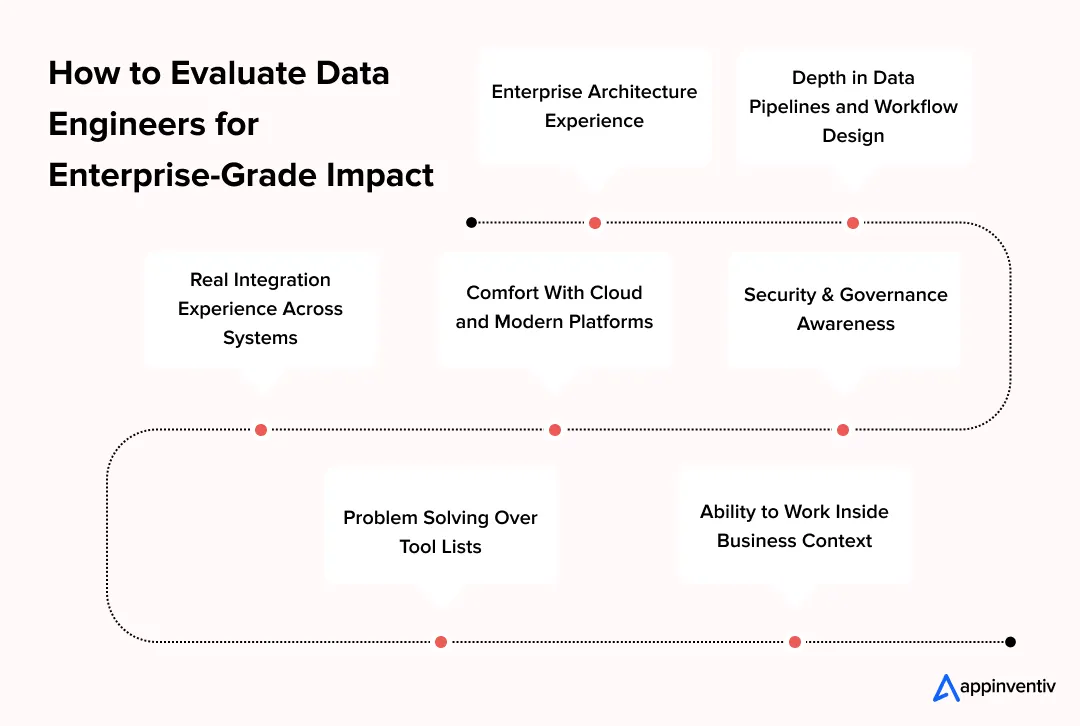 How to Evaluate Data Engineers for Enterprise-Grade Impact

Enterprise Architecture Experience

Depth in Data Pipelines and Workflow Design

Real Integration Experience Across Systems

Comfort With Cloud and Modern Platforms

Security & Governance Awareness

Problem Solving Over Tool Lists

Ability to Work Inside Business Context

appinventiv